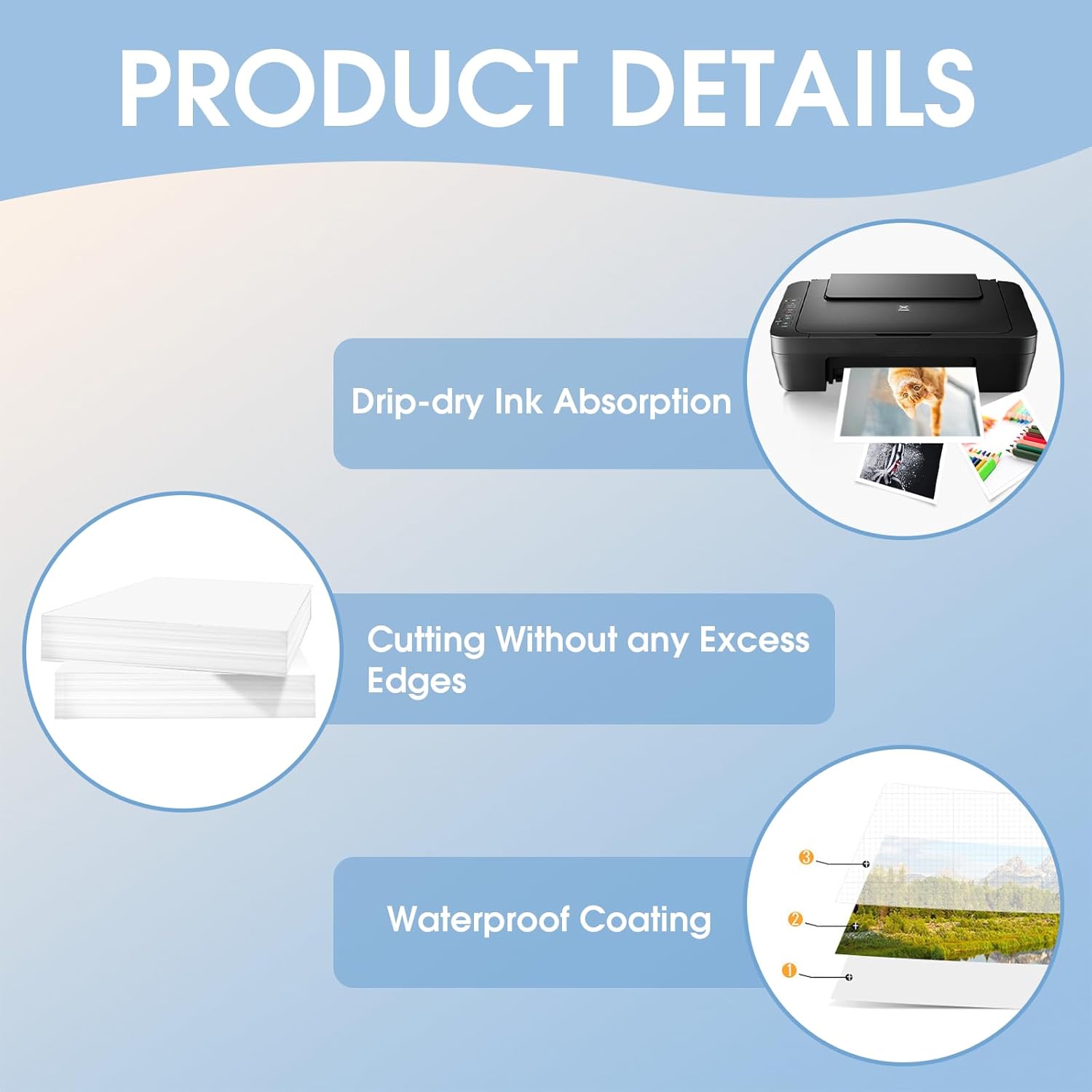 PRODUCT DETAILS

Drip-dry Ink Absorption

Cutting Without any Excess Edges

Waterproof Coating

3

2

1